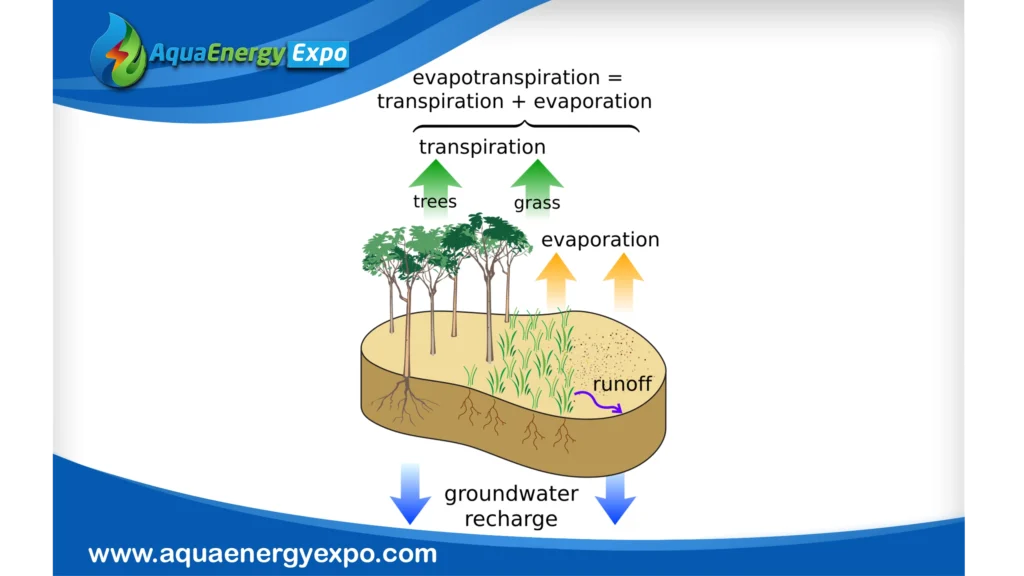 AquaEnergy Expo

evapotranspiration = transpiration + evaporation

transpiration

trees

grass

evaporation

runoff

groundwater recharge

www.aquaenergyexpo.com